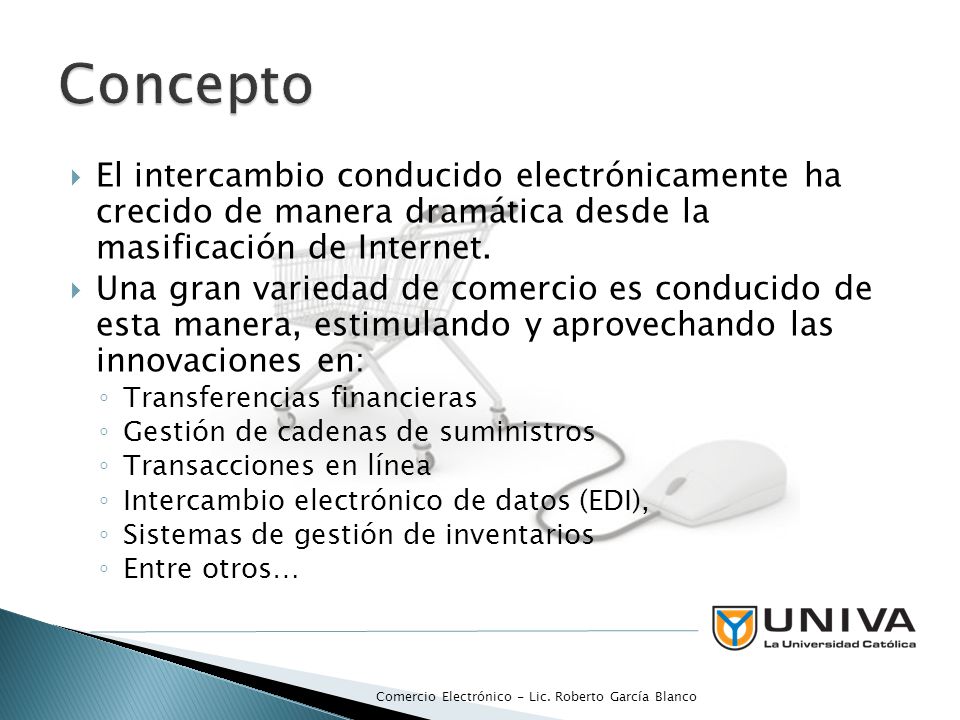 Concepto

El intercambio conducido electrónicamente ha crecido de manera dramática desde la masificación de Internet.

Una gran variedad de comercio es conducido de esta manera, estimulando y aprovechando las innovaciones en:

Transferencias financieras
Gestión de cadenas de suministros
Transacciones en línea
Intercambio electrónico de datos (EDI),
Sistemas de gestión de inventarios
Entre otros…

UNIVA
La Universidad Católica

Comercio Electrónico - Lic. Roberto García Blanco